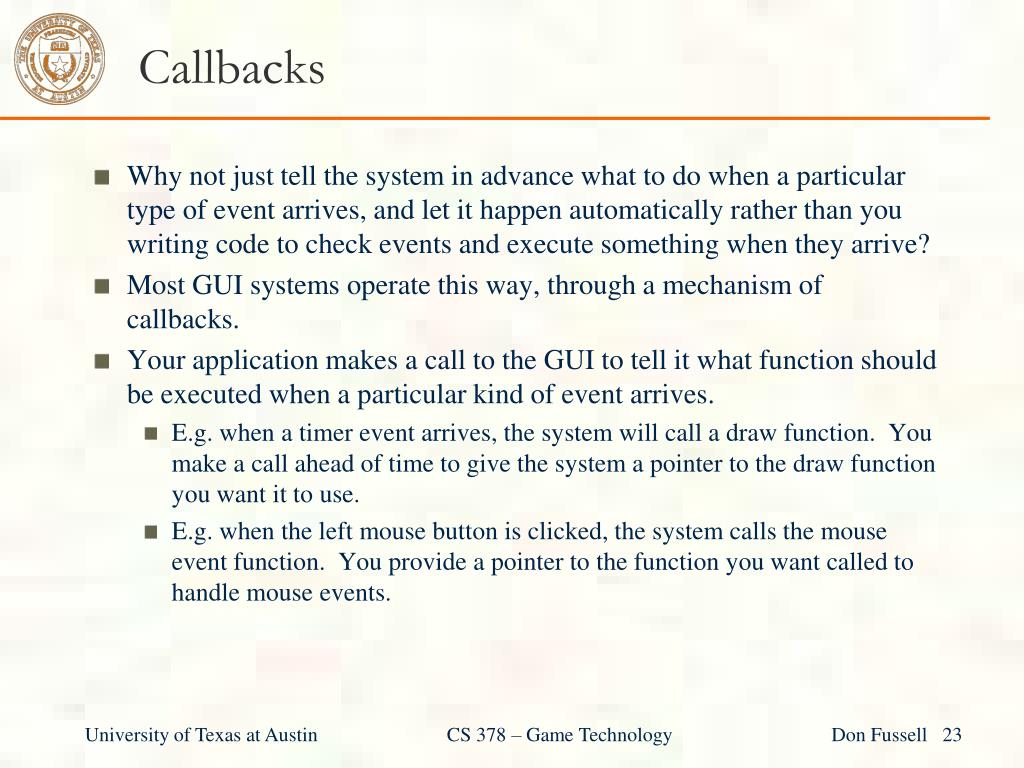 Callbacks

Why not just tell the system in advance what to do when a particular type of event arrives, and let it happen automatically rather than you writing code to check events and execute something when they arrive?

Most GUI systems operate this way, through a mechanism of callbacks.

Your application makes a call to the GUI to tell it what function should be executed when a particular kind of event arrives.

E.g. when a timer event arrives, the system will call a draw function. You make a call ahead of time to give the system a pointer to the draw function you want it to use.

E.g. when the left mouse button is clicked, the system calls the mouse event function. You provide a pointer to the function you want called to handle mouse events.

University of Texas at Austin CS 378 – Game Technology Don Fussell 23